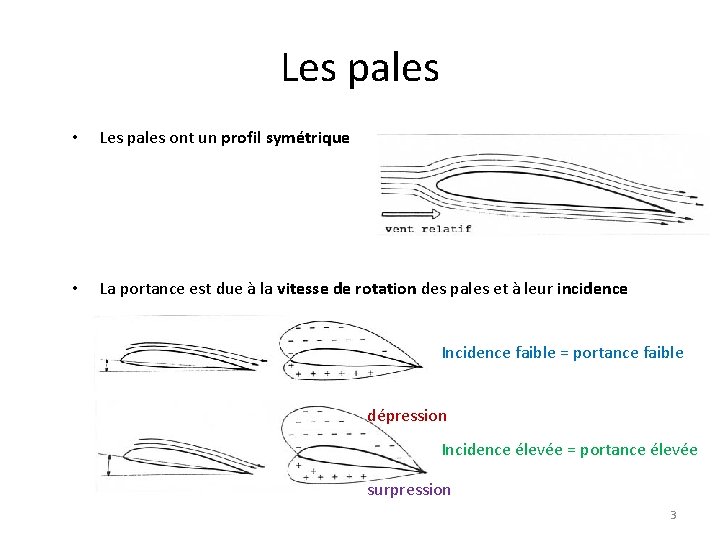 Les pales

• Les pales ont un profil symétrique

vent relatif

• La portance est due à la vitesse de rotation des pales et à leur incidence

Incidence faible = portance faible

dépression

Incidence élevée = portance élevée

surpression

3